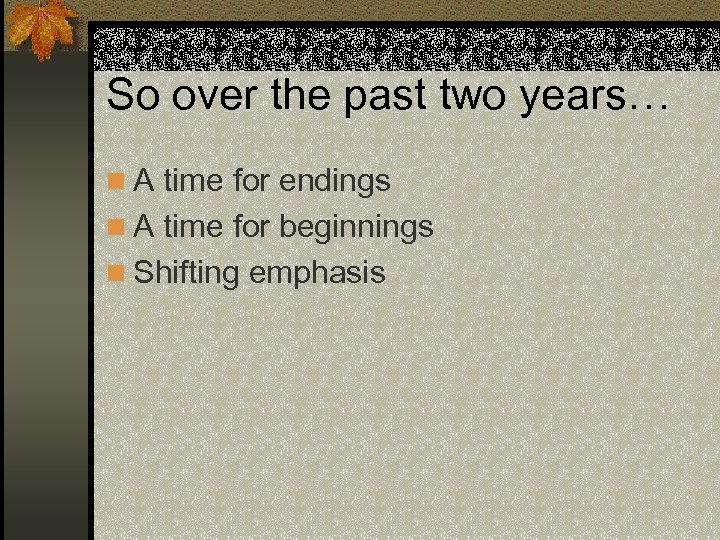 So over the past two years…

A time for endings
A time for beginnings
Shifting emphasis